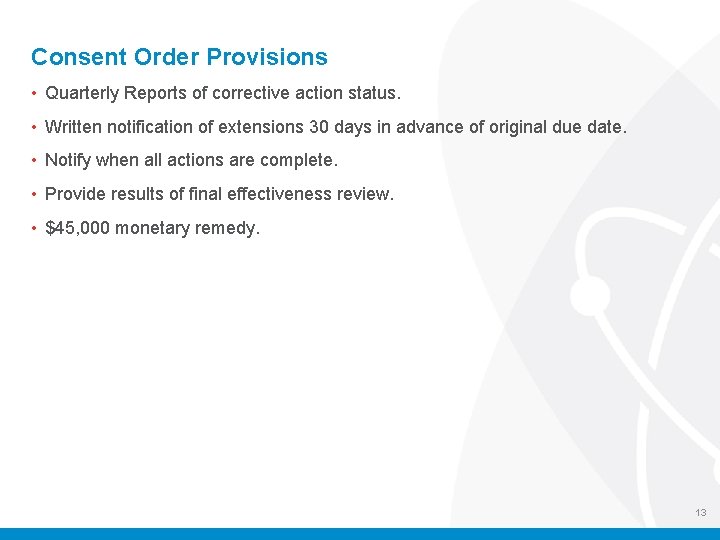 Consent Order Provisions

• Quarterly Reports of corrective action status.

• Written notification of extensions 30 days in advance of original due date.

• Notify when all actions are complete.

• Provide results of final effectiveness review.

• \$45,000 monetary remedy.

13